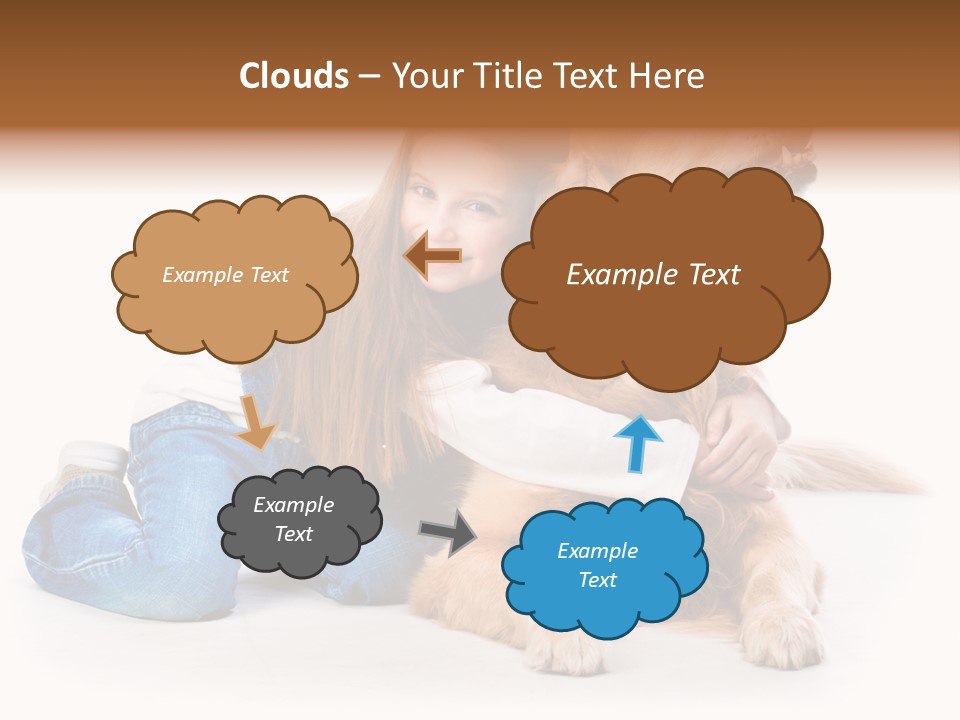 Clouds – Your Title Text Here

Example Text

Example Text

Example Text

Example Text